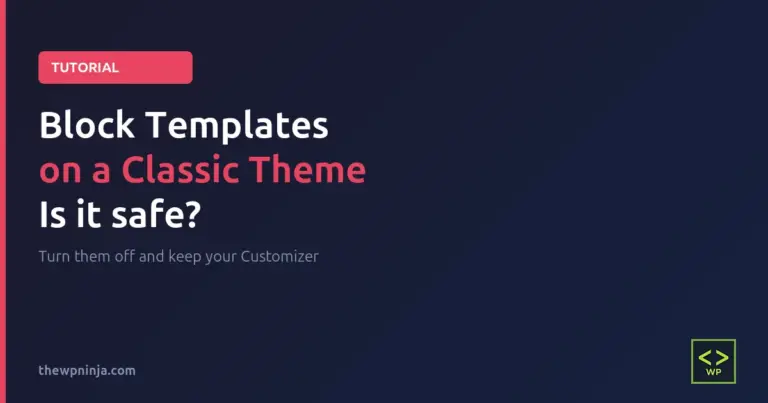 TUTORIAL

Block Templates
on a Classic Theme
Is it safe?

Turn them off and keep your Customizer

thewpninja.com

<>
WP